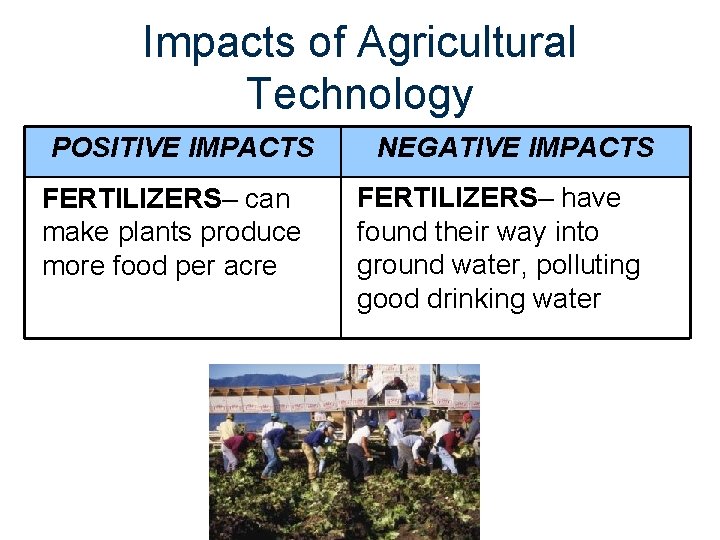 Impacts of Agricultural Technology

| POSITIVE IMPACTS | NEGATIVE IMPACTS |
|---|---|
| FERTILIZERS– can make plants produce more food per acre | FERTILIZERS– have found their way into ground water, polluting good drinking water |